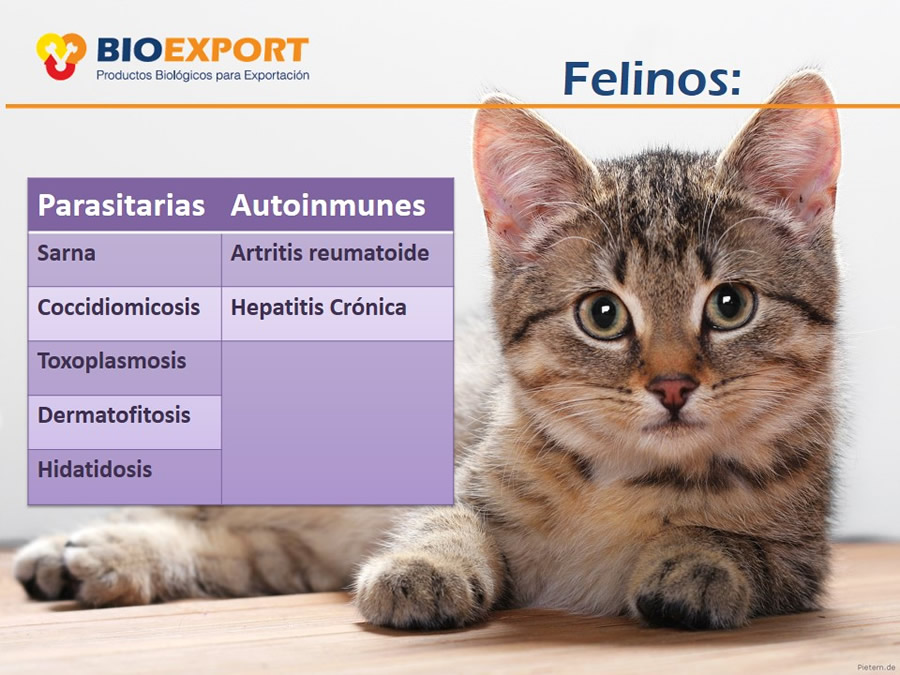 BIOEXPORT
Productos Biológicos para Exportación

Felinos:

| Parasitarias | Autoinmunes |
|---|---|
| Sarna | Artritis reumatoide |
| Coccidiomicosis | Hepatitis Crónica |
| Toxoplasmosis | |
| Dermatofitosis | |
| Hidatidosis | |

Pietern.de